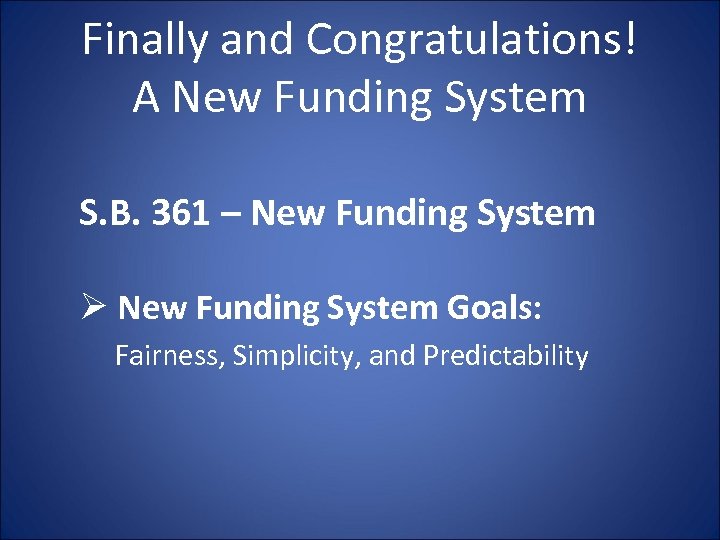 Finally and Congratulations!
A New Funding System

S.B. 361 – New Funding System

➢ New Funding System Goals:
Fairness, Simplicity, and Predictability